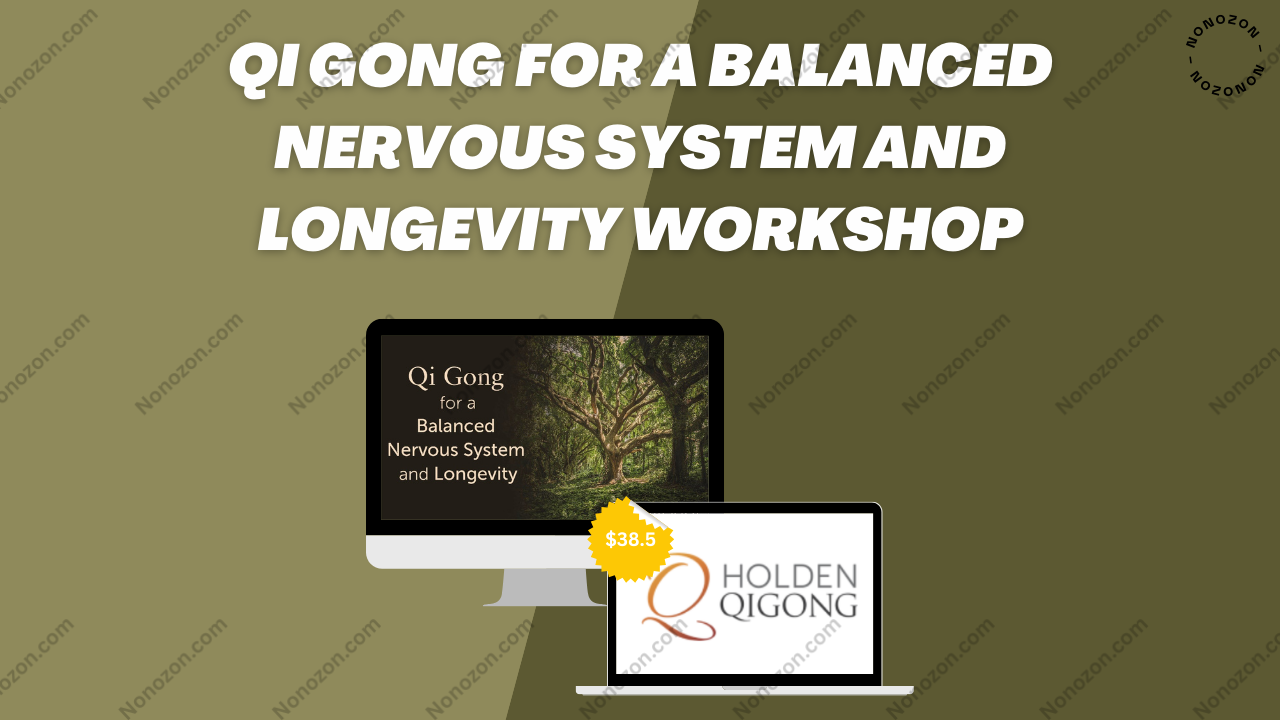 QI GONG FOR A BALANCED NERVOUS SYSTEM AND LONGEVITY WORKSHOP

NONOZON – NONOZON –

Qi Gong for a Balanced Nervous System and Longevity

$38.5

HOLDEN QIGONG

Nonozon.com